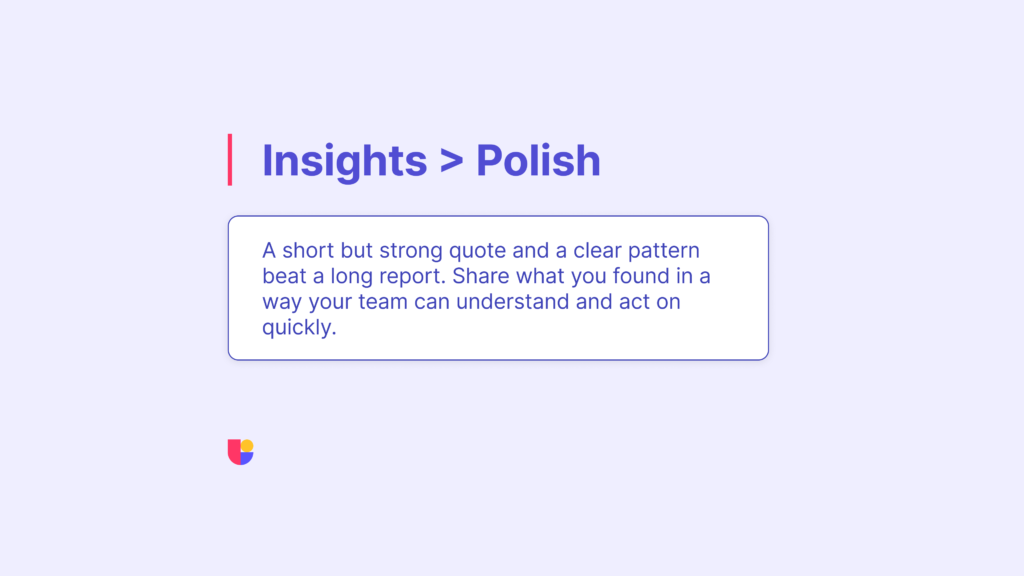 Insights > Polish

A short but strong quote and a clear pattern beat a long report. Share what you found in a way your team can understand and act on quickly.